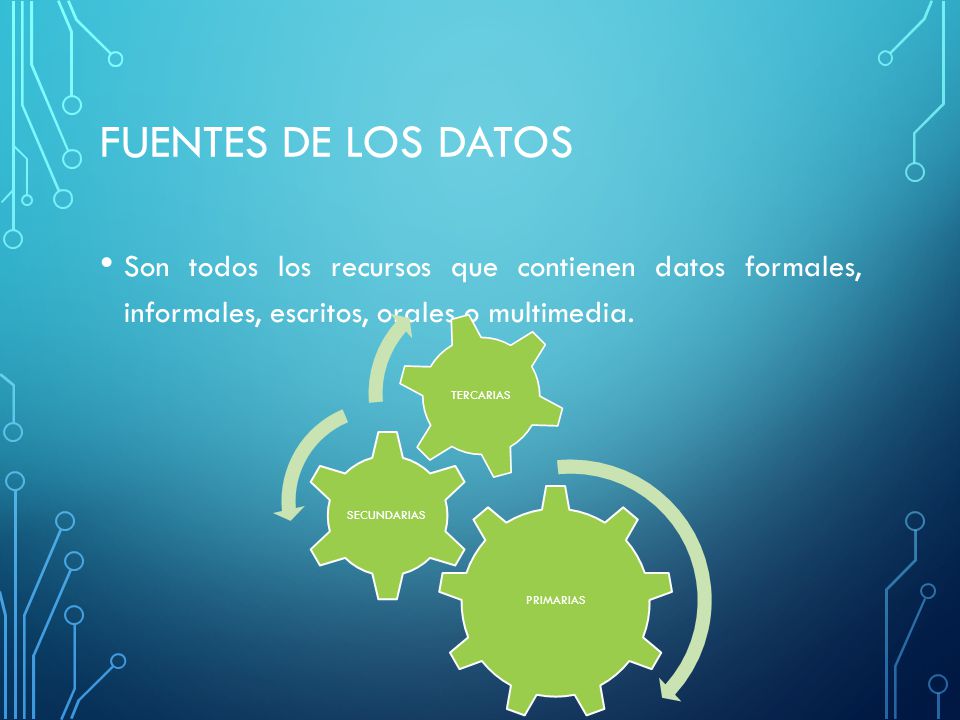 FUENTES DE LOS DATOS

• Son todos los recursos que contienen datos formales, informales, escritos, orales o multimedia.

TERCARIAS

SECUNDARIAS

PRIMARIAS